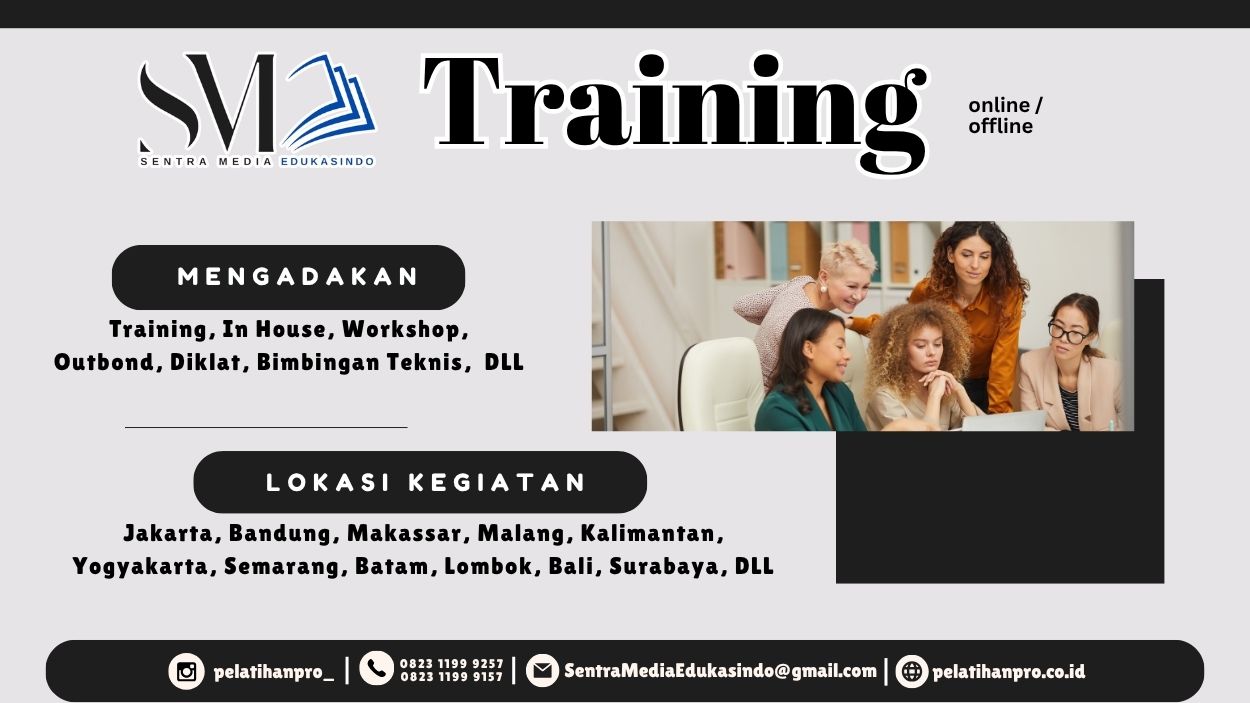 SM
SENTRA MEDIA EDUKASINDO

Training

online / offline

MENGADAKAN

Training, In House, Workshop, Outbond, Diklat, Bimbingan Teknis, DLL

LOKASI KEGIATAN

Jakarta, Bandung, Makassar, Malang, Kalimantan, Yogyakarta, Semarang, Batam, Lombok, Bali, Surabaya, DLL

pelatihanpro_ | 0823 1199 9257 0823 1199 9157 | SentraMediaEdukasindo@gmail.com | pelatihanpro.co.id